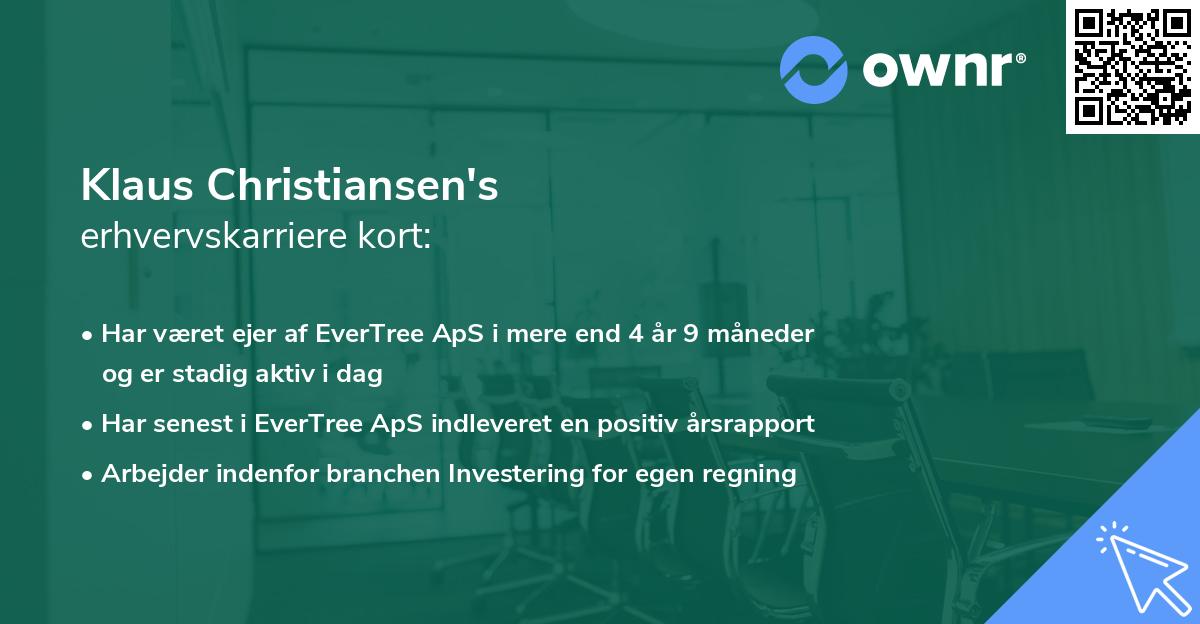 ownr®

Klaus Christiansen's
erhvervskarriere kort:

• Har været ejer af EverTree ApS i mere end 4 år 9 måneder og er stadig aktiv i dag
• Har senest i EverTree ApS indleveret en positiv årsrapport
• Arbejder indenfor branchen Investering for egen regning